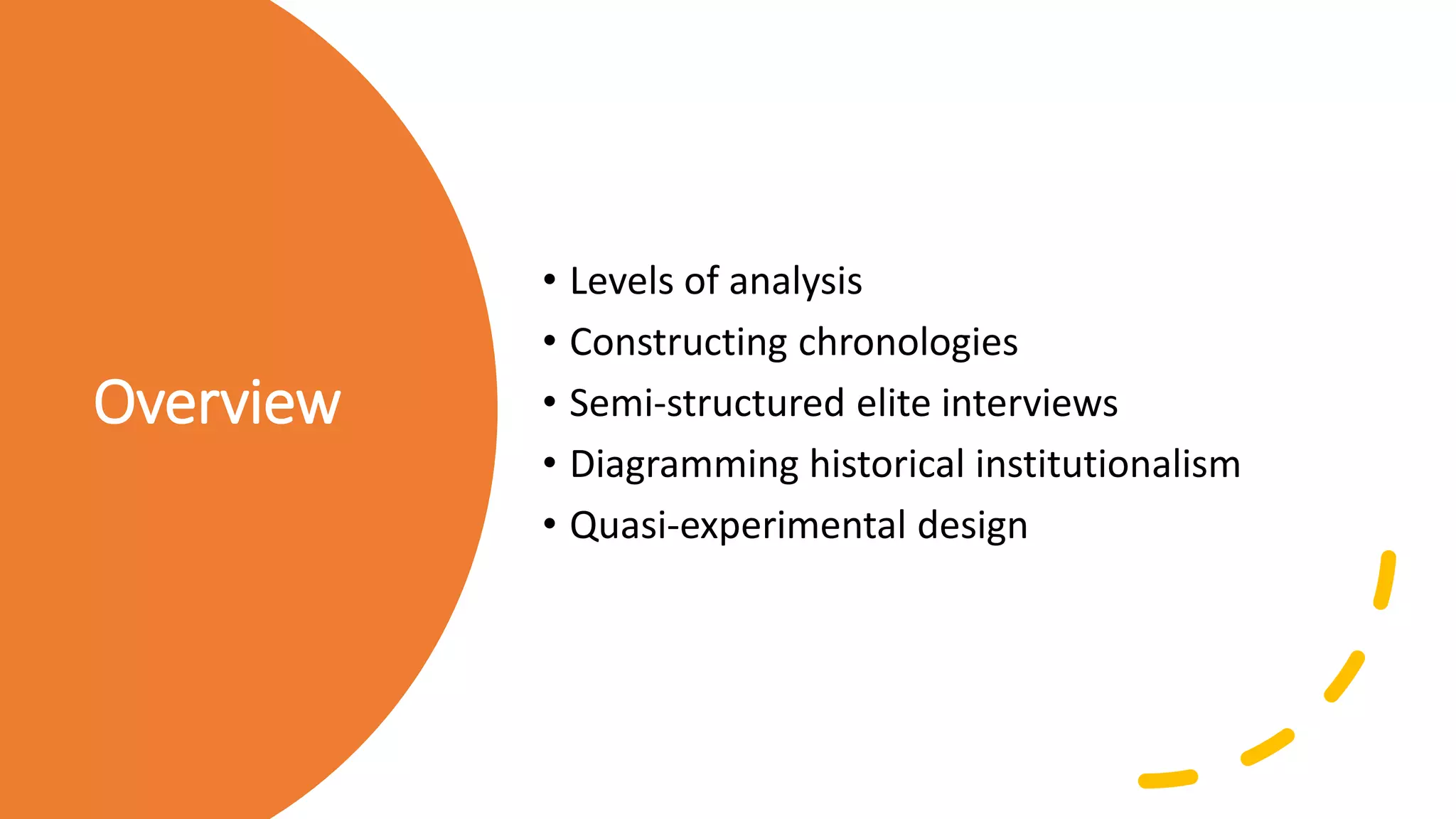 Overview

• Levels of analysis
• Constructing chronologies
• Semi-structured elite interviews
• Diagramming historical institutionalism
• Quasi-experimental design